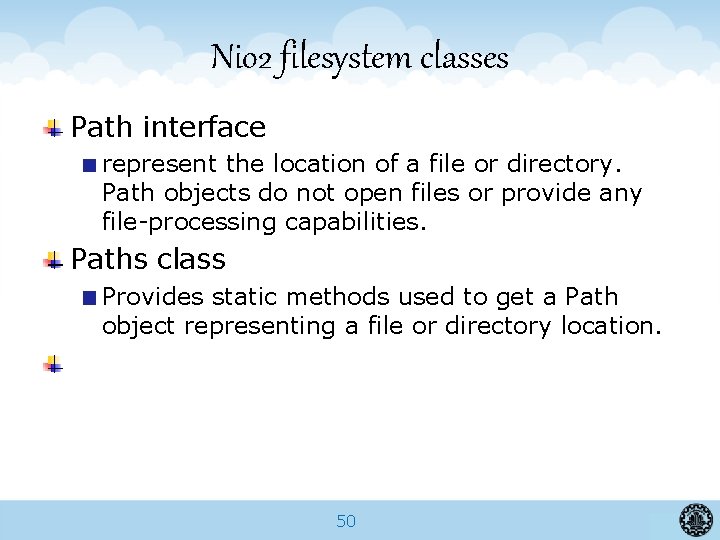 Nio2 filesystem classes

Path interface

represent the location of a file or directory. Path objects do not open files or provide any file-processing capabilities.

Paths class

Provides static methods used to get a Path object representing a file or directory location.

50